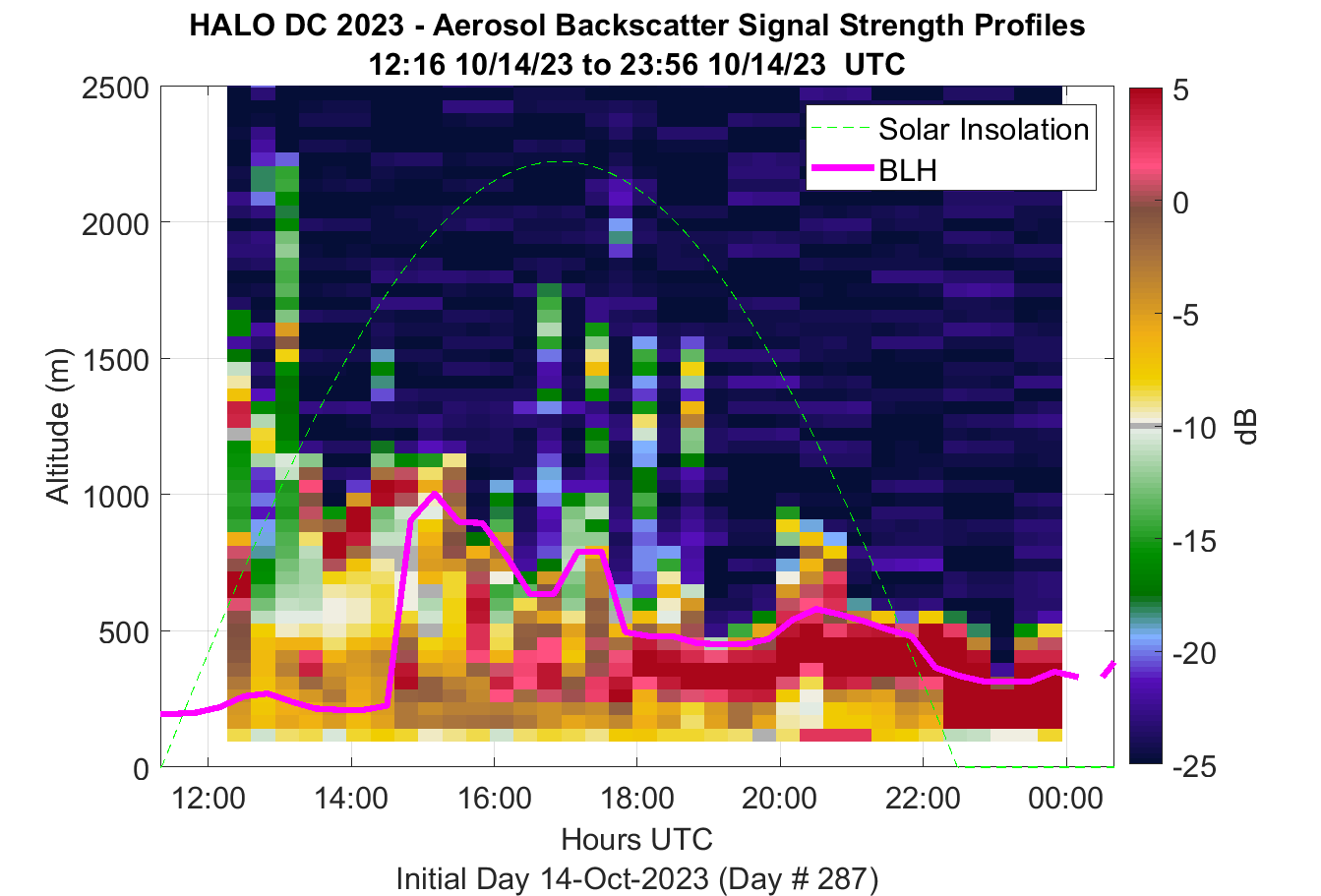 HALO DC 2023 - Aerosol Backscatter Signal Strength Profiles
12:16 10/14/23 to 23:56 10/14/23 UTC

Solar Insolation
BLH

Altitude (m)
2500
2000
1500
1000
500
0

12:00 14:00 16:00 18:00 20:00 22:00 00:00
Hours UTC
Initial Day 14-Oct-2023 (Day # 287)

5
0
-5
-10
-15
-20
-25
dB